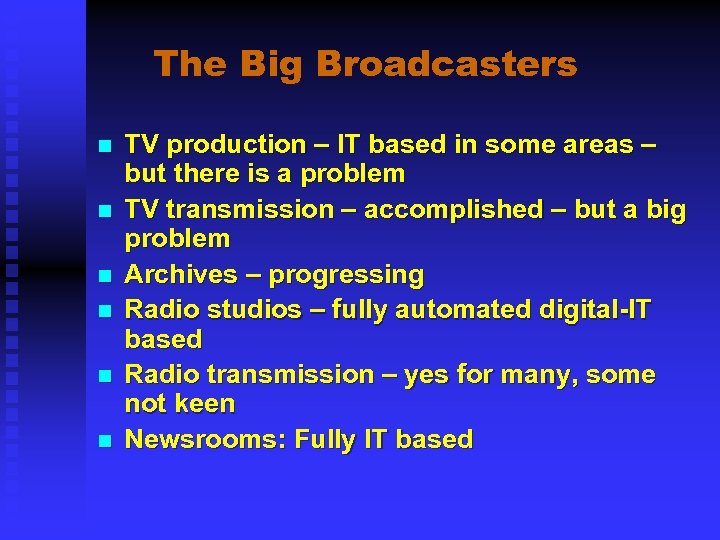 The Big Broadcasters

- TV production – IT based in some areas – but there is a problem
- TV transmission – accomplished – but a big problem
- Archives – progressing
- Radio studios – fully automated digital-IT based
- Radio transmission – yes for many, some not keen
- Newsrooms: Fully IT based